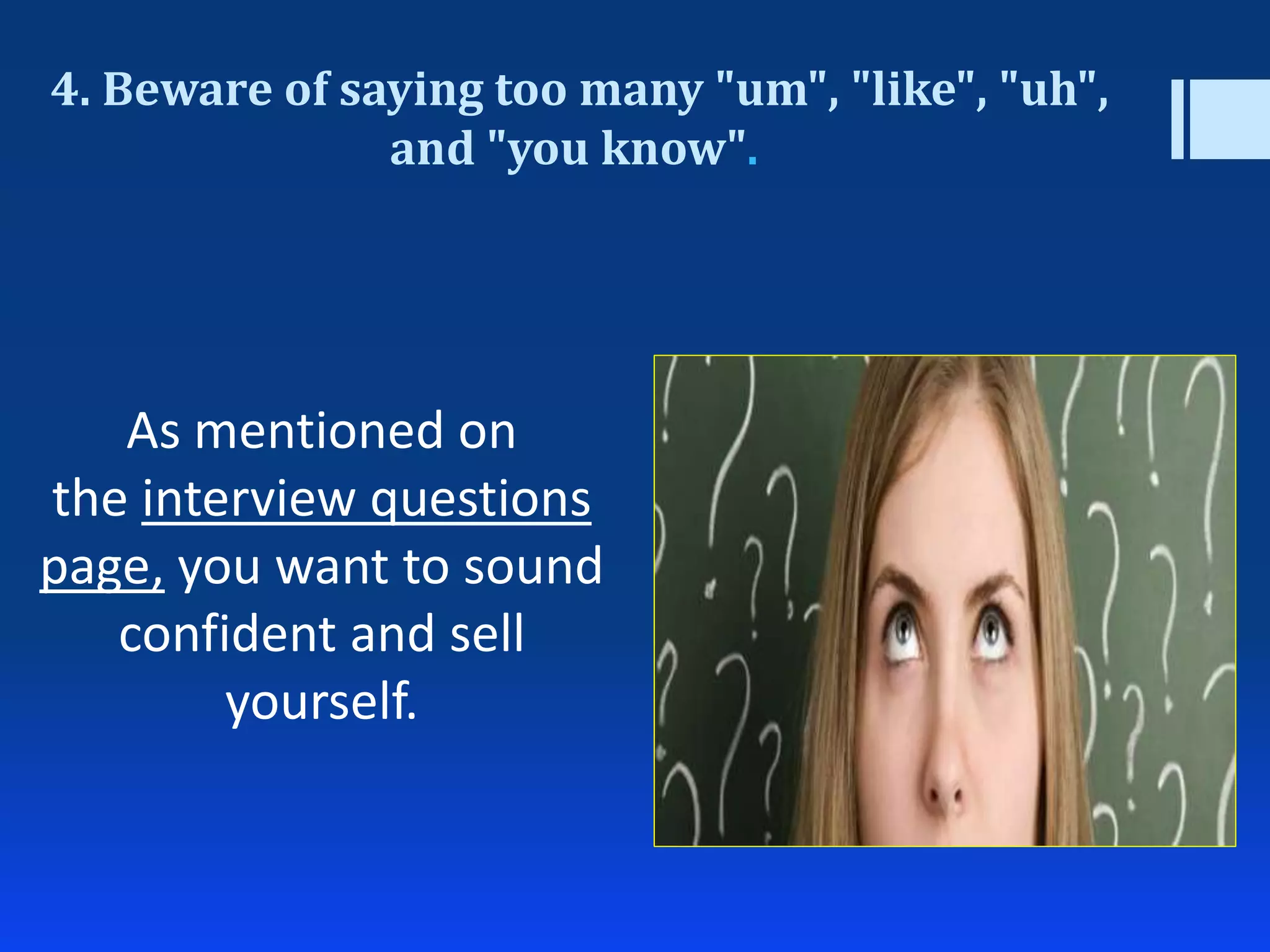 4. Beware of saying too many "um", "like", "uh", and "you know".

As mentioned on the interview questions page, you want to sound confident and sell yourself.